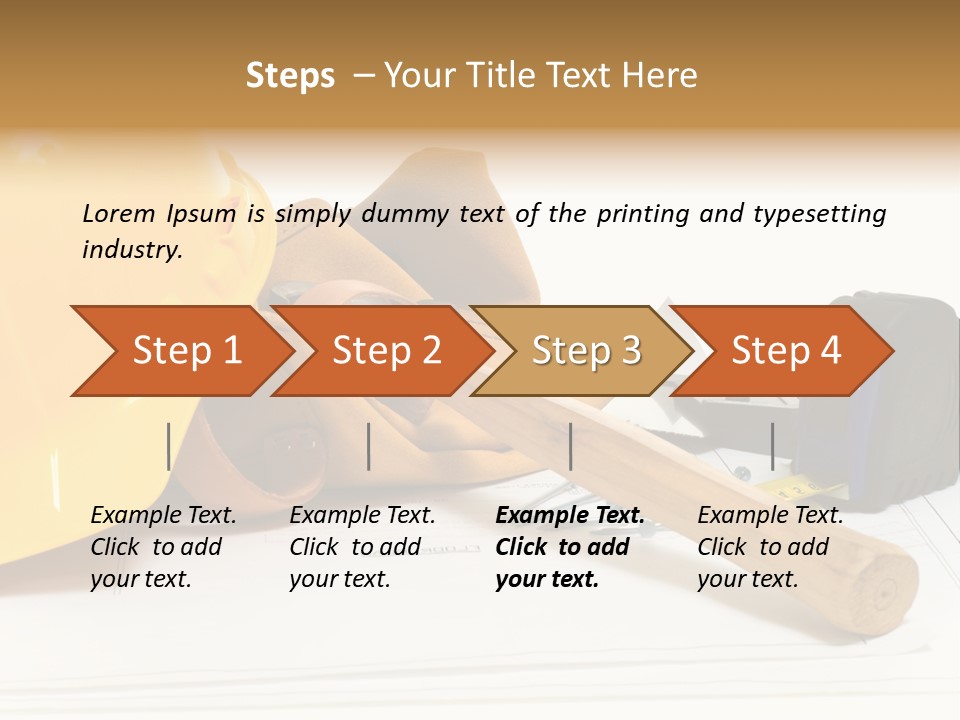 Steps – Your Title Text Here

Lorem Ipsum is simply dummy text of the printing and typesetting industry.

Step 1

Step 2

Step 3

Step 4

Example Text. Click to add your text.

Example Text. Click to add your text.

Example Text. Click to add your text.

Example Text. Click to add your text.